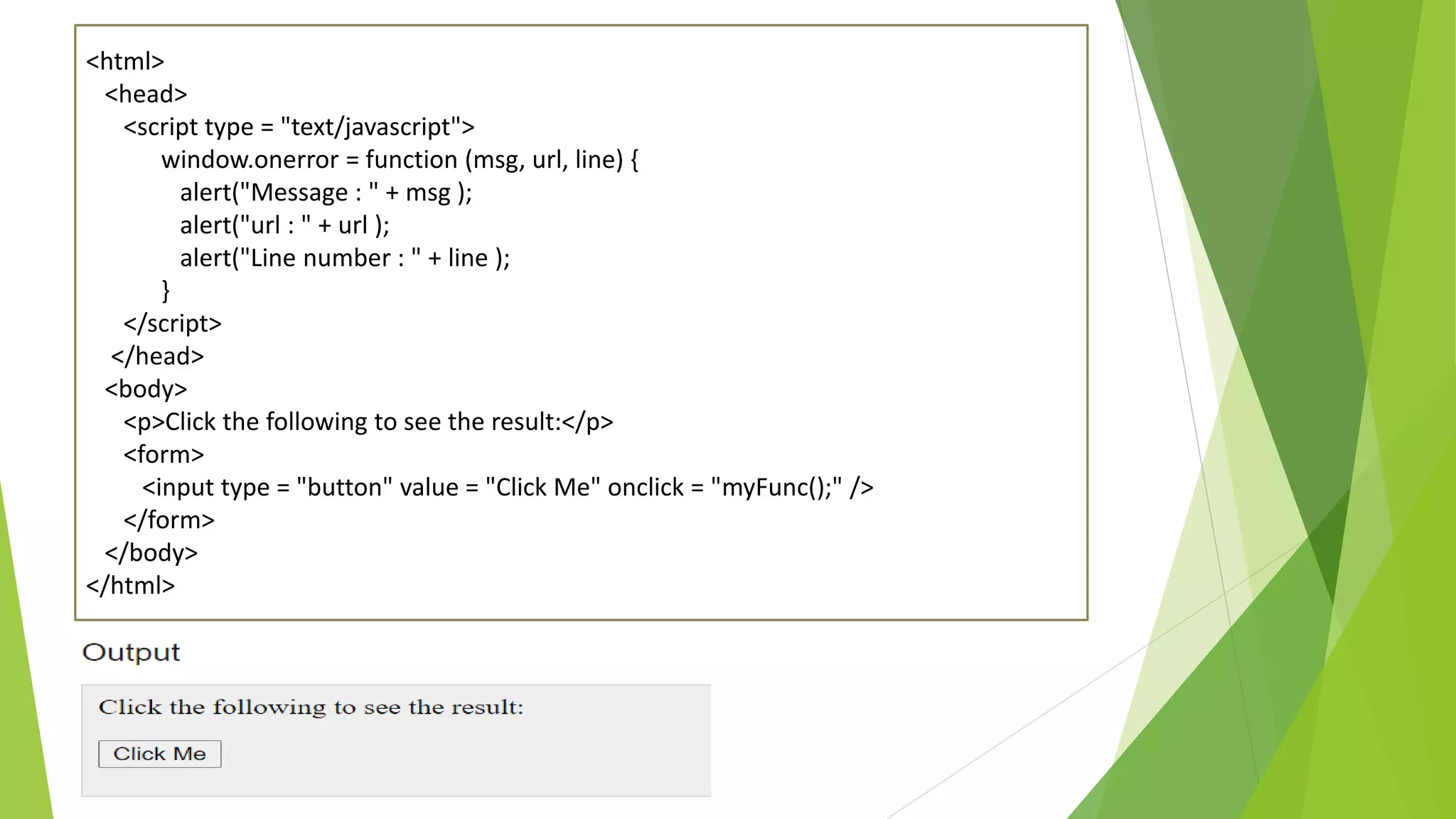 <html>
<head>
<script type = "text/javascript">
window.onerror = function (msg, url, line) {
alert("Message : " + msg );
alert("url : " + url );
alert("Line number : " + line );
}
</script>
</head>
<body>
<p>Click the following to see the result:</p>
<form>
<input type = "button" value = "Click Me" onclick = "myFunc();" />
</form>
</body>
</html>

Output

Click the following to see the result:

Click Me